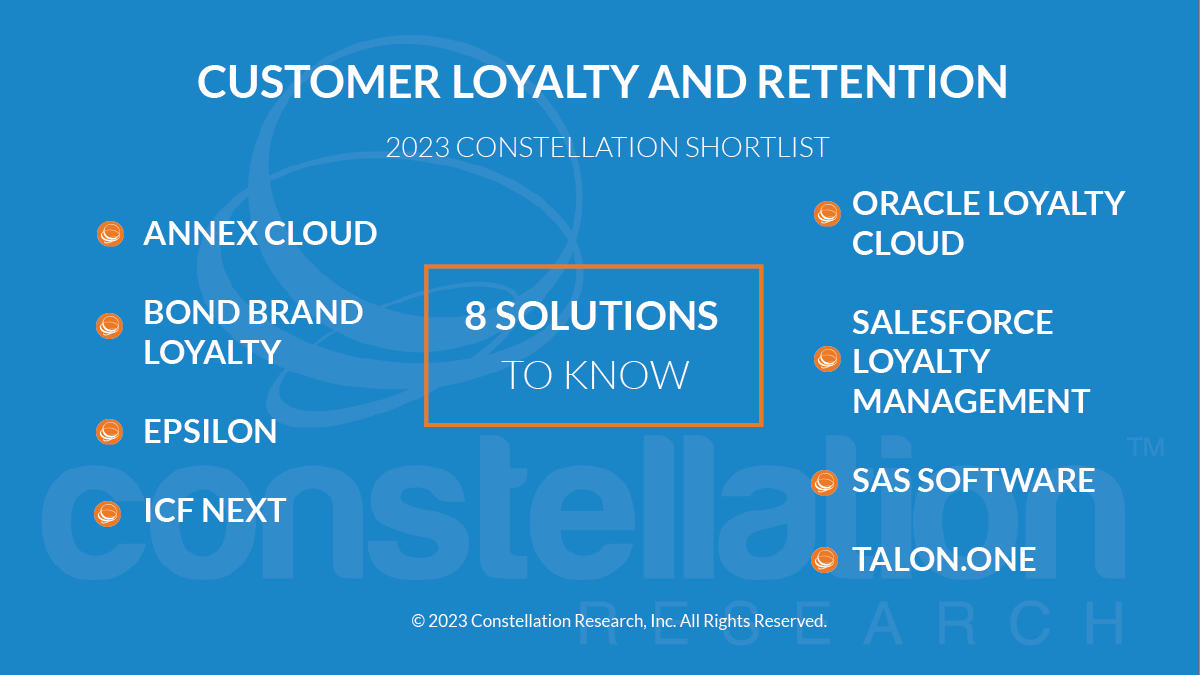 CUSTOMER LOYALTY AND RETENTION

2023 CONSTELLATION SHORTLIST

ANNEX CLOUD

BOND BRAND LOYALTY

EPSILON

ICF NEXT

8 SOLUTIONS
TO KNOW

ORACLE LOYALTY CLOUD

SALESFORCE LOYALTY MANAGEMENT

SAS SOFTWARE

TALON.ONE

constellation™
RESEARCH

© 2023 Constellation Research, Inc. All Rights Reserved.